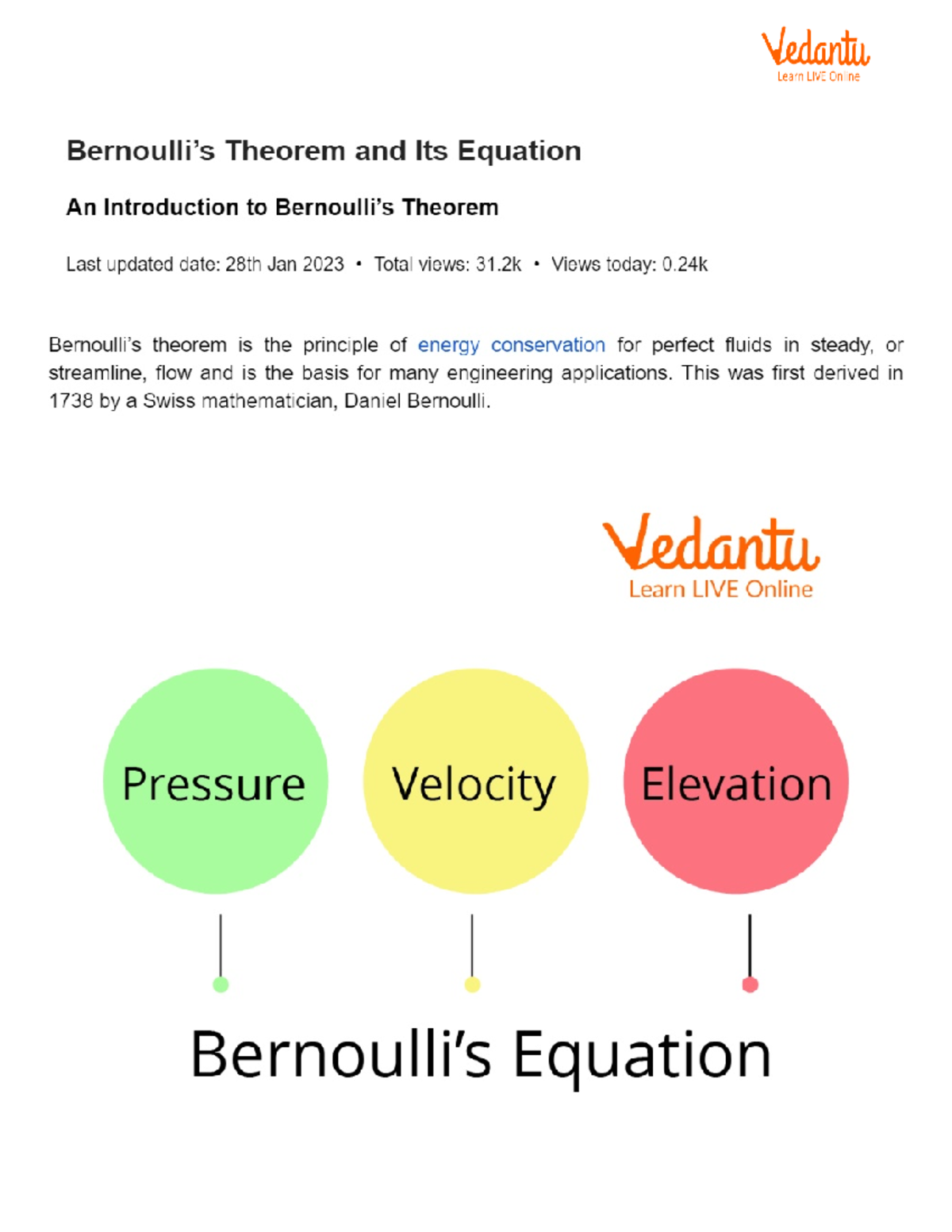 Vedantu
Learn LIVE Online

Bernoulli's Theorem and Its Equation

An Introduction to Bernoulli's Theorem

Last updated date: 28th Jan 2023 • Total views: 31.2k • Views today: 0.24k

Bernoulli's theorem is the principle of energy conservation for perfect fluids in steady, or streamline, flow and is the basis for many engineering applications. This was first derived in 1738 by a Swiss mathematician, Daniel Bernoulli.

Vedantu
Learn LIVE Online

Pressure

Velocity

Elevation

Bernoulli's Equation